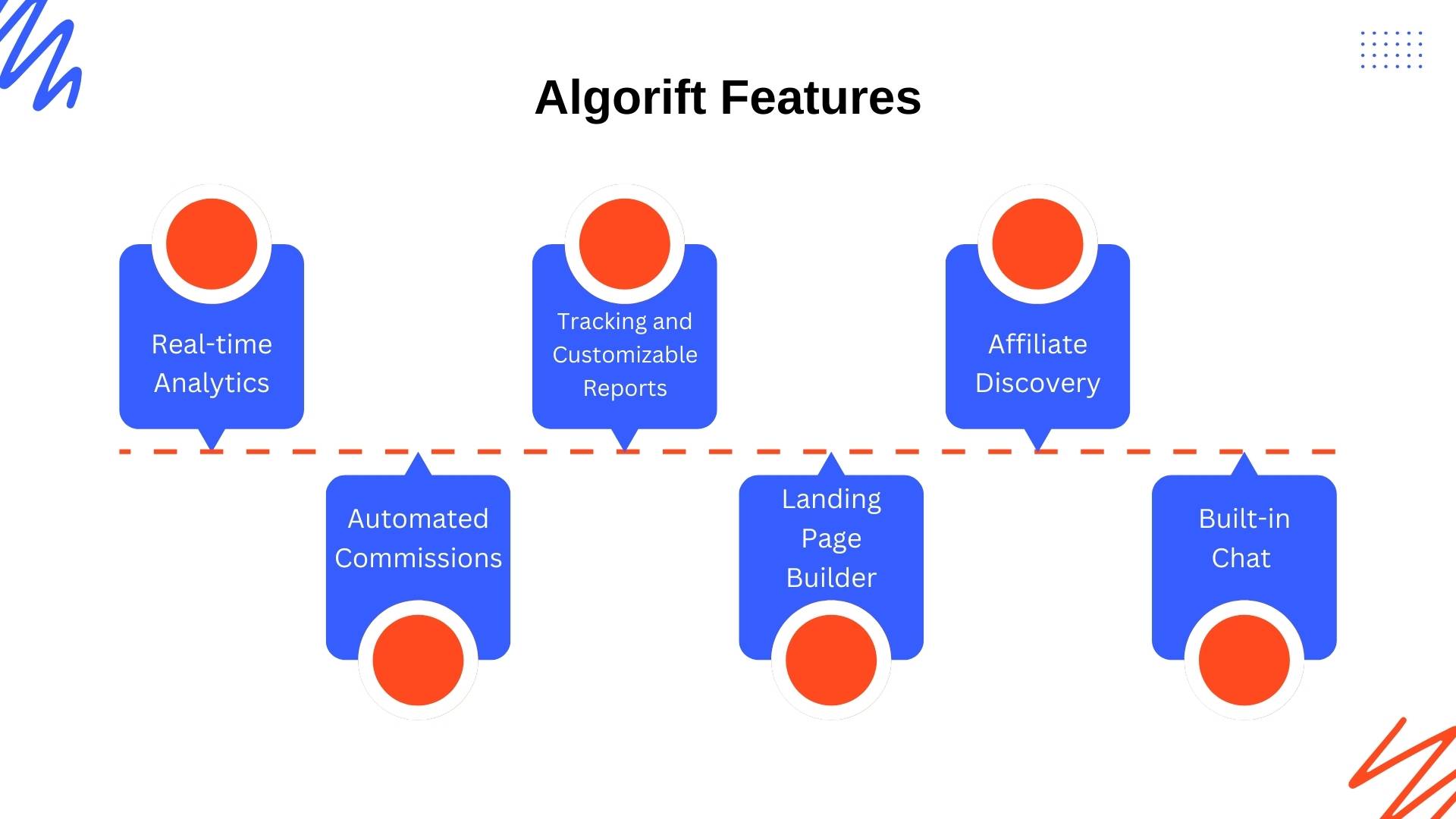 Algorift Features

Real-time Analytics

Automated Commissions

Tracking and Customizable Reports

Landing Page Builder

Affiliate Discovery

Built-in Chat